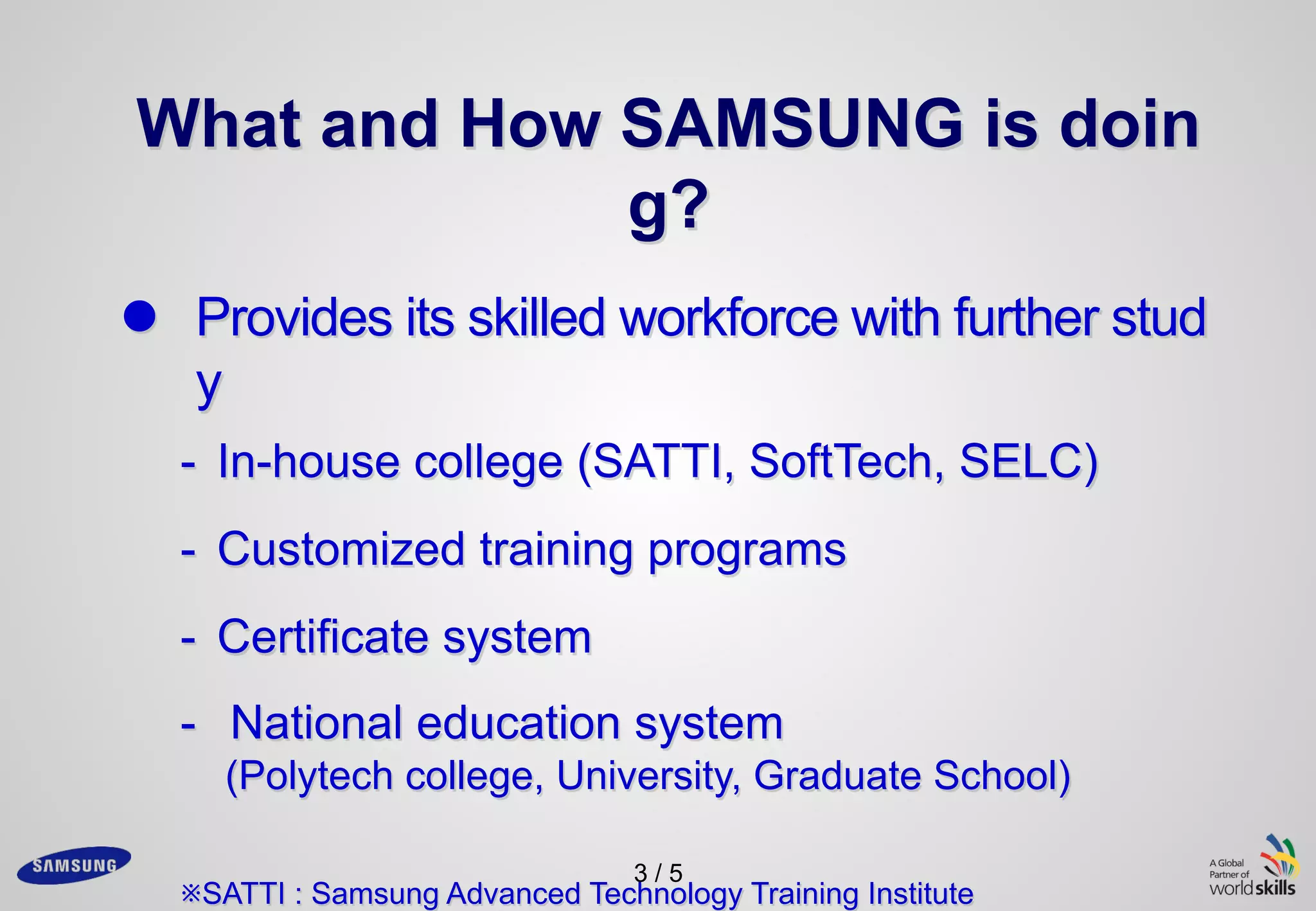 What and How SAMSUNG is doing?

● Provides its skilled workforce with further study

- In-house college (SATTI, SoftTech, SELC)

- Customized training programs

- Certificate system

- National education system (Polytech college, University, Graduate School)

SAMSUNG

3 / 5

※SATTI : Samsung Advanced Technology Training Institute

A Global Partner of worldskills